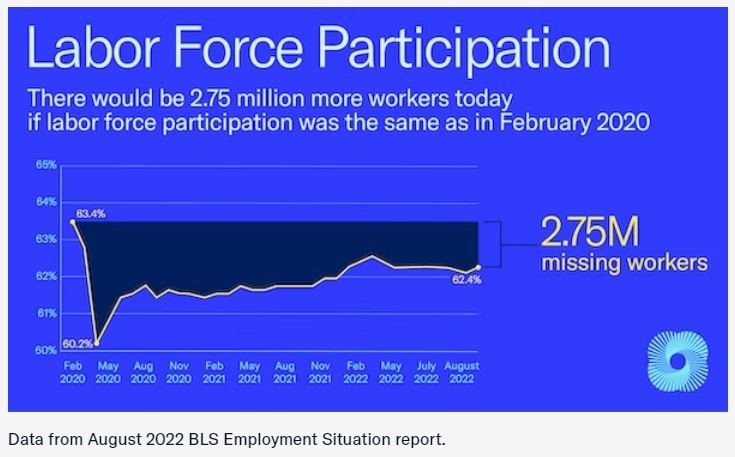 Labor Force Participation

There would be 2.75 million more workers today if labor force participation was the same as in February 2020

65%
64%
63%
62%
61%
60%

63.4%
60.2%
62.4%

2.75M
missing workers

Feb 2020
May 2020
Aug 2020
Nov 2020
Feb 2021
May 2021
Aug 2021
Nov 2021
Feb 2022
May 2022
July 2022
August 2022

Data from August 2022 BLS Employment Situation report.